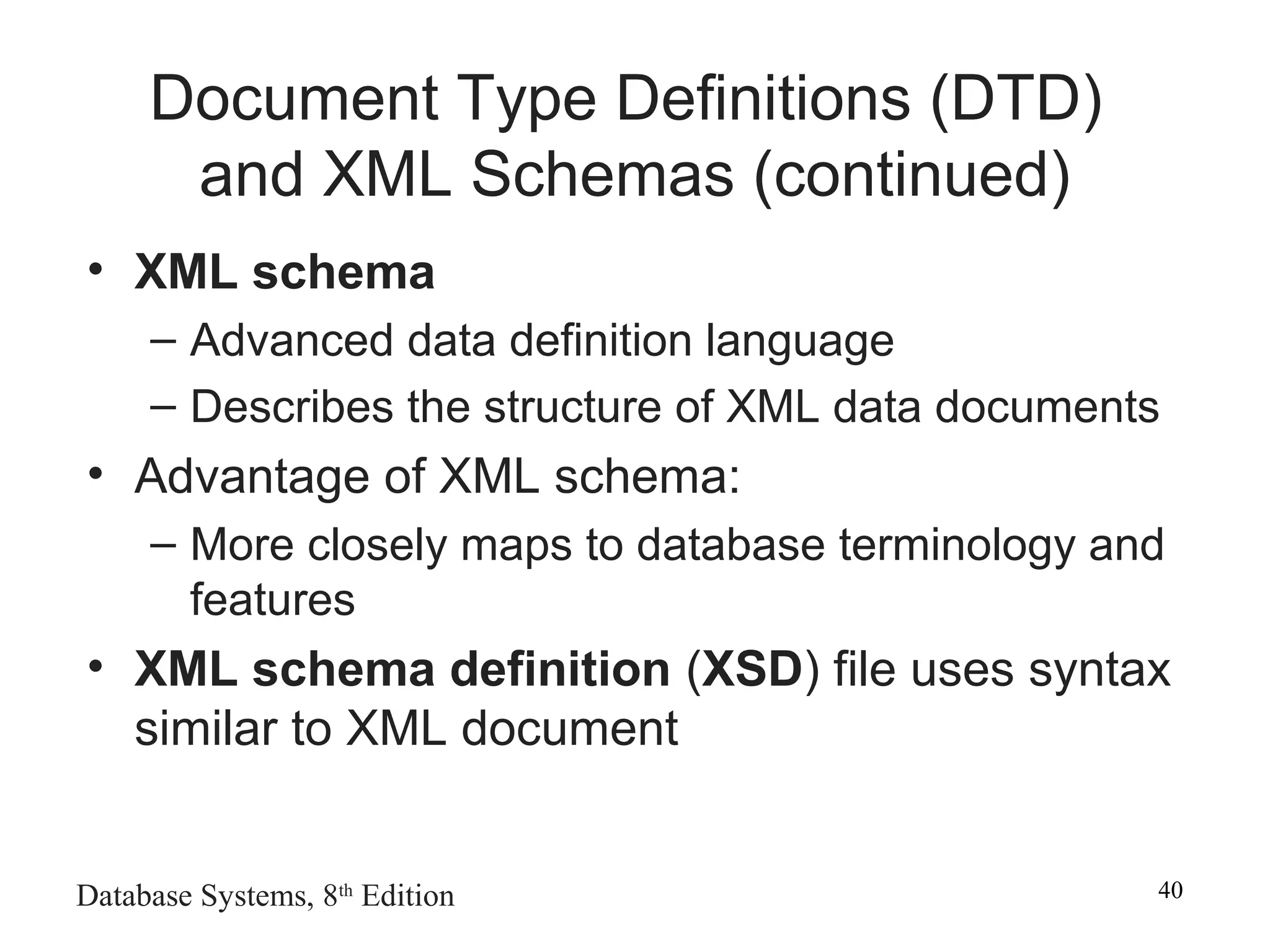 Document Type Definitions (DTD) and XML Schemas (continued)

• XML schema
– Advanced data definition language
– Describes the structure of XML data documents
• Advantage of XML schema:
– More closely maps to database terminology and features
• XML schema definition (XSD) file uses syntax similar to XML document

Database Systems, 8th Edition

40